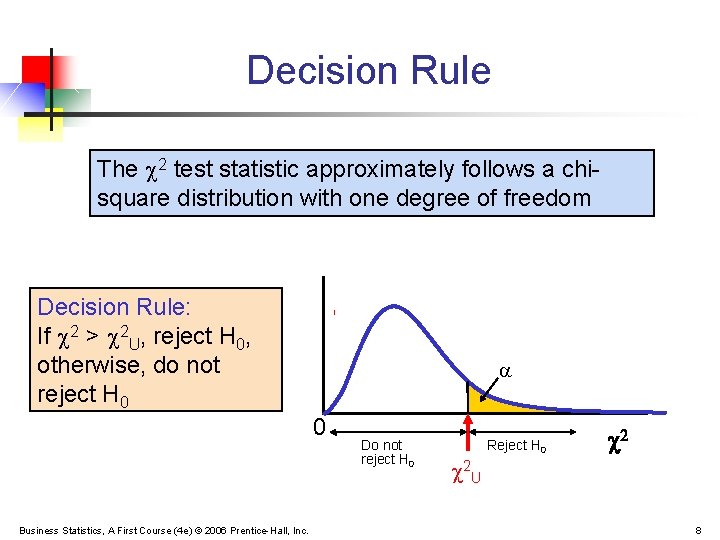 Decision Rule

The $\chi^2$ test statistic approximately follows a chi-square distribution with one degree of freedom

Decision Rule:
If $\chi^2 > \chi^2_U$, reject $H_0$, otherwise, do not reject $H_0$

$\alpha$

0

Do not reject $H_0$

Reject $H_0$

$\chi^2$

$\chi^2_U$

Business Statistics, A First Course (4e) © 2006 Prentice-Hall, Inc.

8